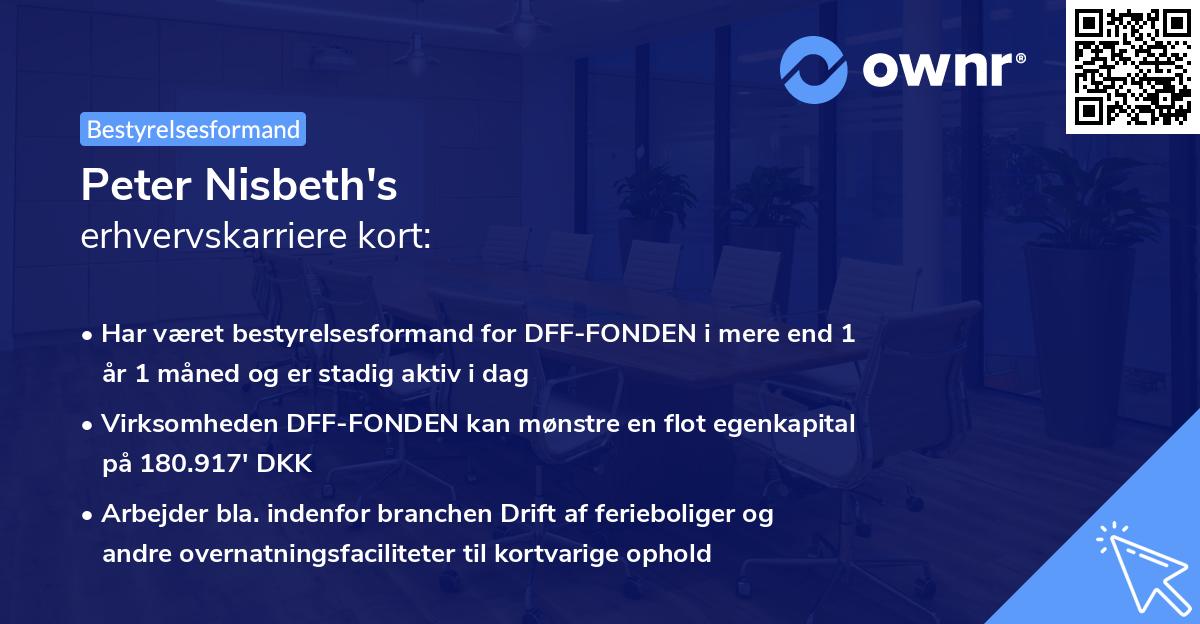 ownr®

Bestyrelsesformand

Peter Nisbeth's
erhvervskarriere kort:

• Har været bestyrelsesformand for DFF-FONDEN i mere end 1 år 1 måned og er stadig aktiv i dag
• Virksomheden DFF-FONDEN kan mønstre en flot egenkapital på 180.917' DKK
• Arbejder bla. indenfor branchen Drift af ferieboliger og andre overnatningsfaciliteter til kortvarige ophold